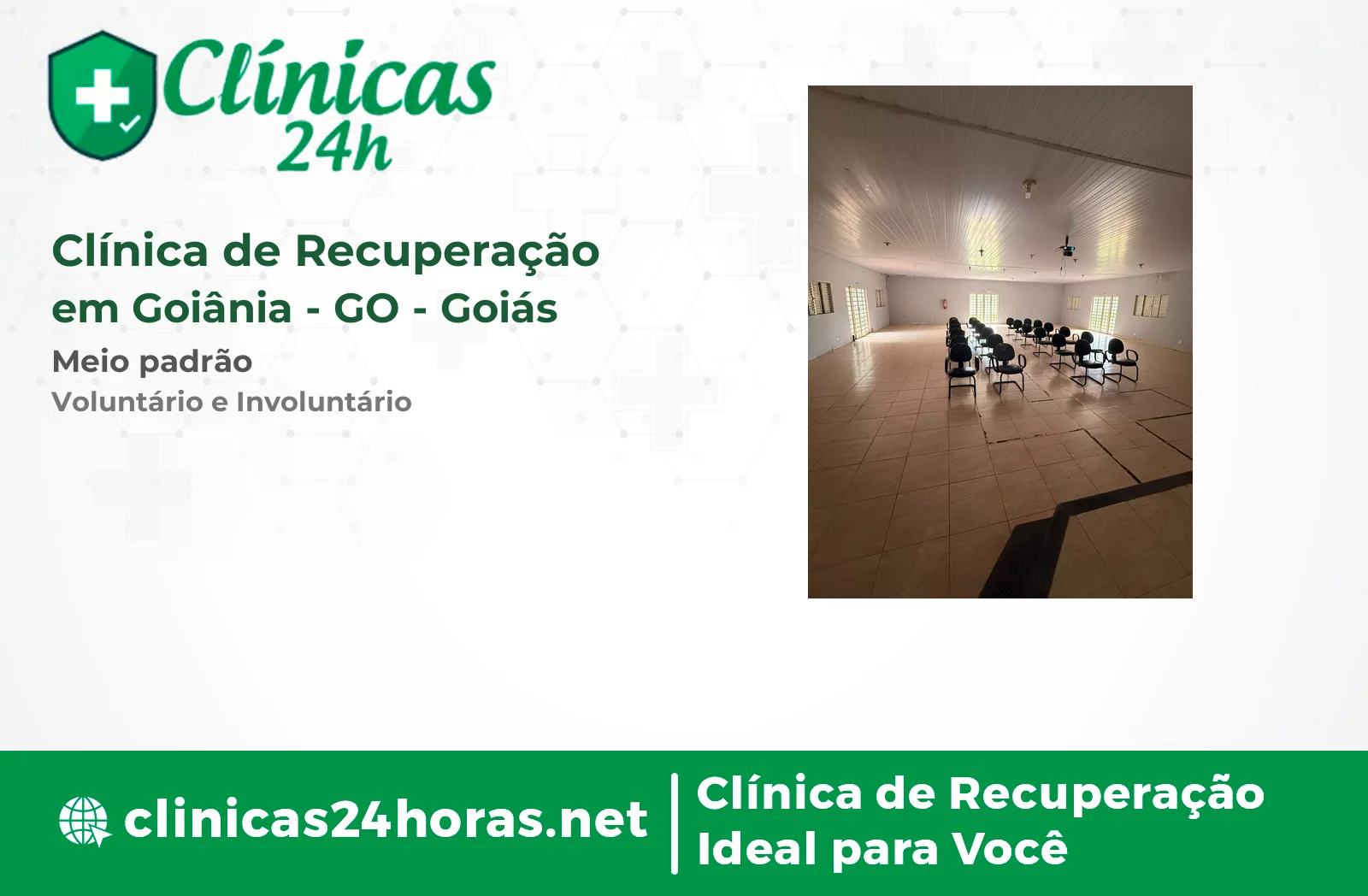 Clínicas 24h

Clínica de Recuperação em Goiânia - GO - Goiás

Meio padrão

Voluntário e Involuntário

clinicas24horas.net

Clínica de Recuperação Ideal para Você